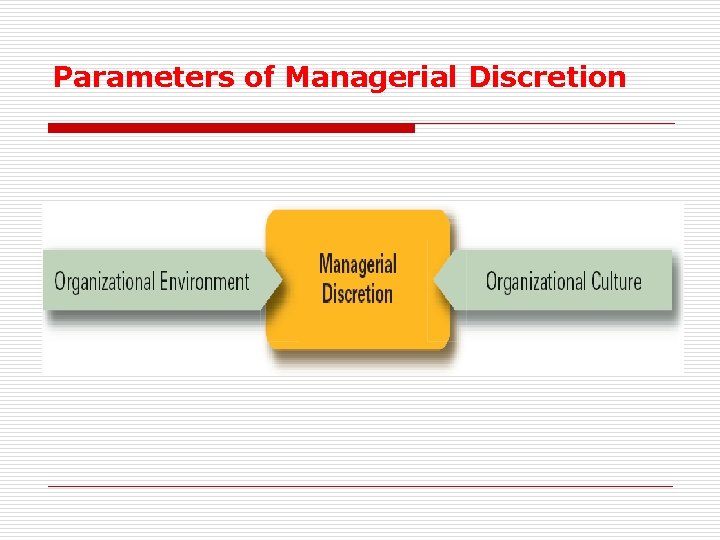 Parameters of Managerial Discretion

Organizational Environment

Managerial Discretion

Organizational Culture